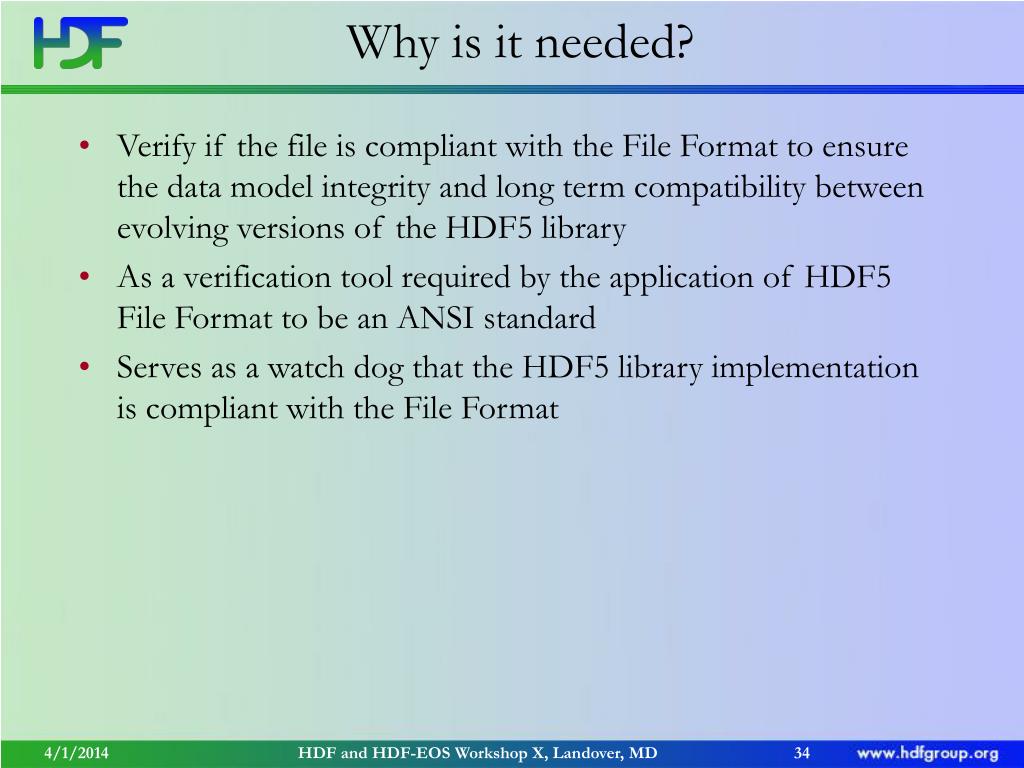 HDF

Why is it needed?

• Verify if the file is compliant with the File Format to ensure the data model integrity and long term compatibility between evolving versions of the HDF5 library
• As a verification tool required by the application of HDF5 File Format to be an ANSI standard
• Serves as a watch dog that the HDF5 library implementation is compliant with the File Format

4/1/2014 HDF and HDF-EOS Workshop X, Landover, MD 34 www.hdfgroup.org